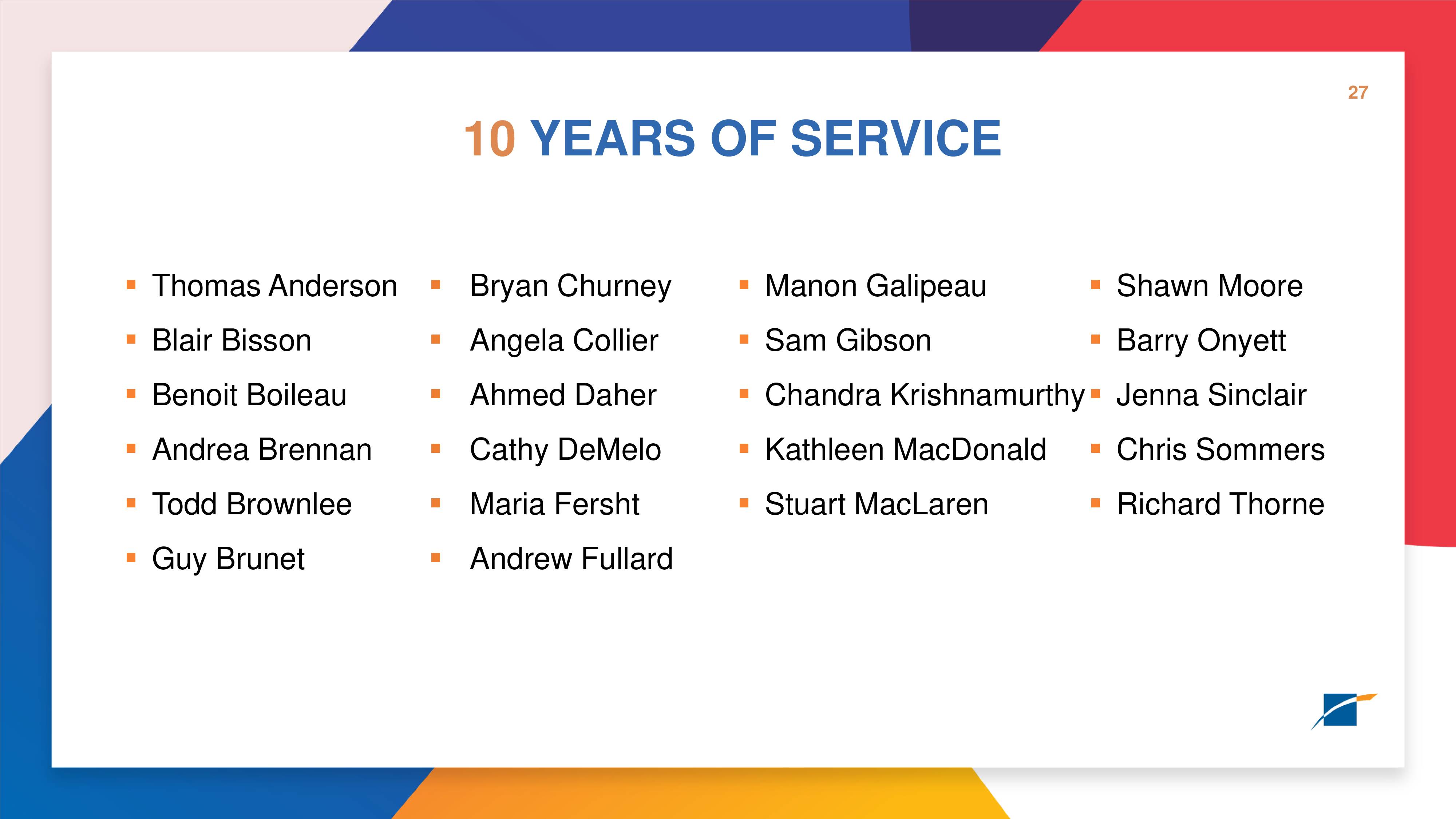 27

10 YEARS OF SERVICE

- Thomas Anderson
- Blair Bisson
- Benoit Boileau
- Andrea Brennan
- Todd Brownlee
- Guy Brunet

- Bryan Churney
- Angela Collier
- Ahmed Daher
- Cathy DeMelo
- Maria Fersht
- Andrew Fullard

- Manon Galipeau
- Sam Gibson
- Chandra Krishnamurthy
- Kathleen MacDonald
- Stuart MacLaren

- Shawn Moore
- Barry Onyett
- Jenna Sinclair
- Chris Sommers
- Richard Thorne